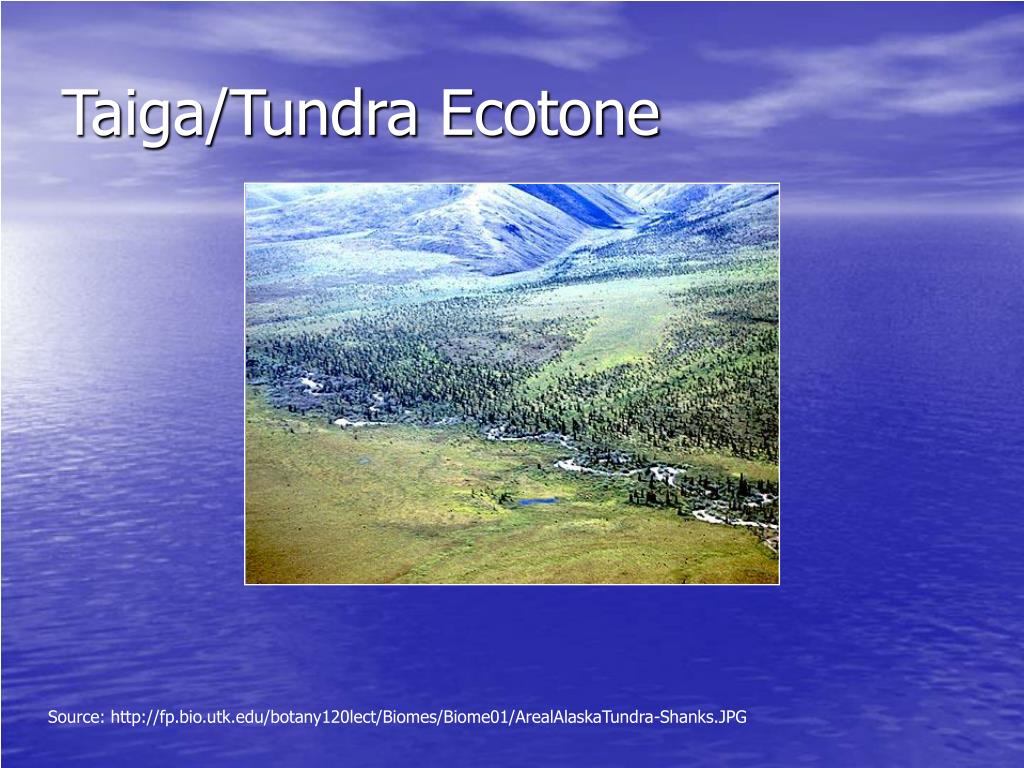 Taiga/Tundra Ecotone

Source: http://fp.bio.utk.edu/botany120lect/Biomes/Biome01/ArealAlaskaTundra-Shanks.JPG